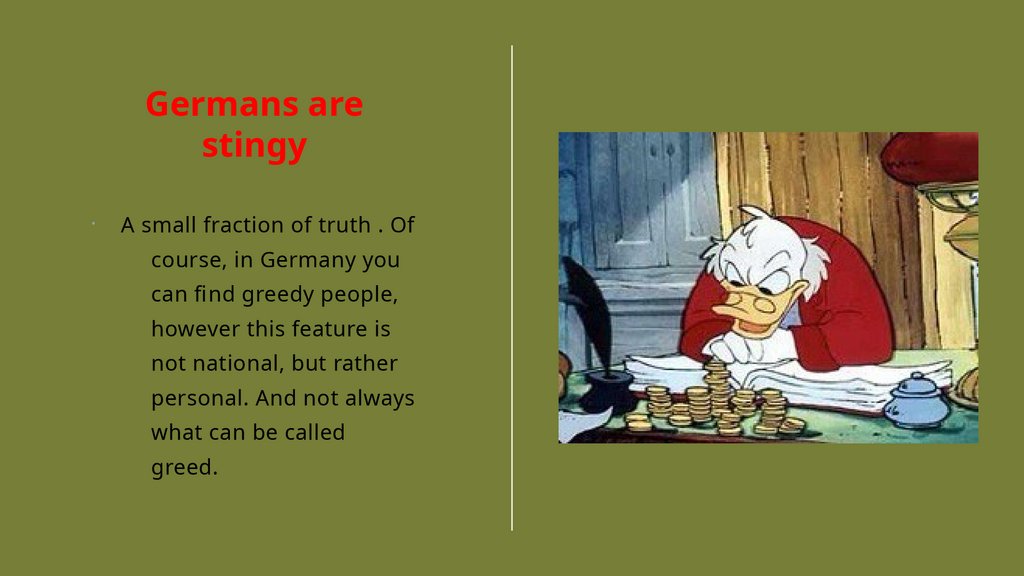 Germans are stingy

A small fraction of truth . Of course, in Germany you can find greedy people, however this feature is not national, but rather personal. And not always what can be called greed.